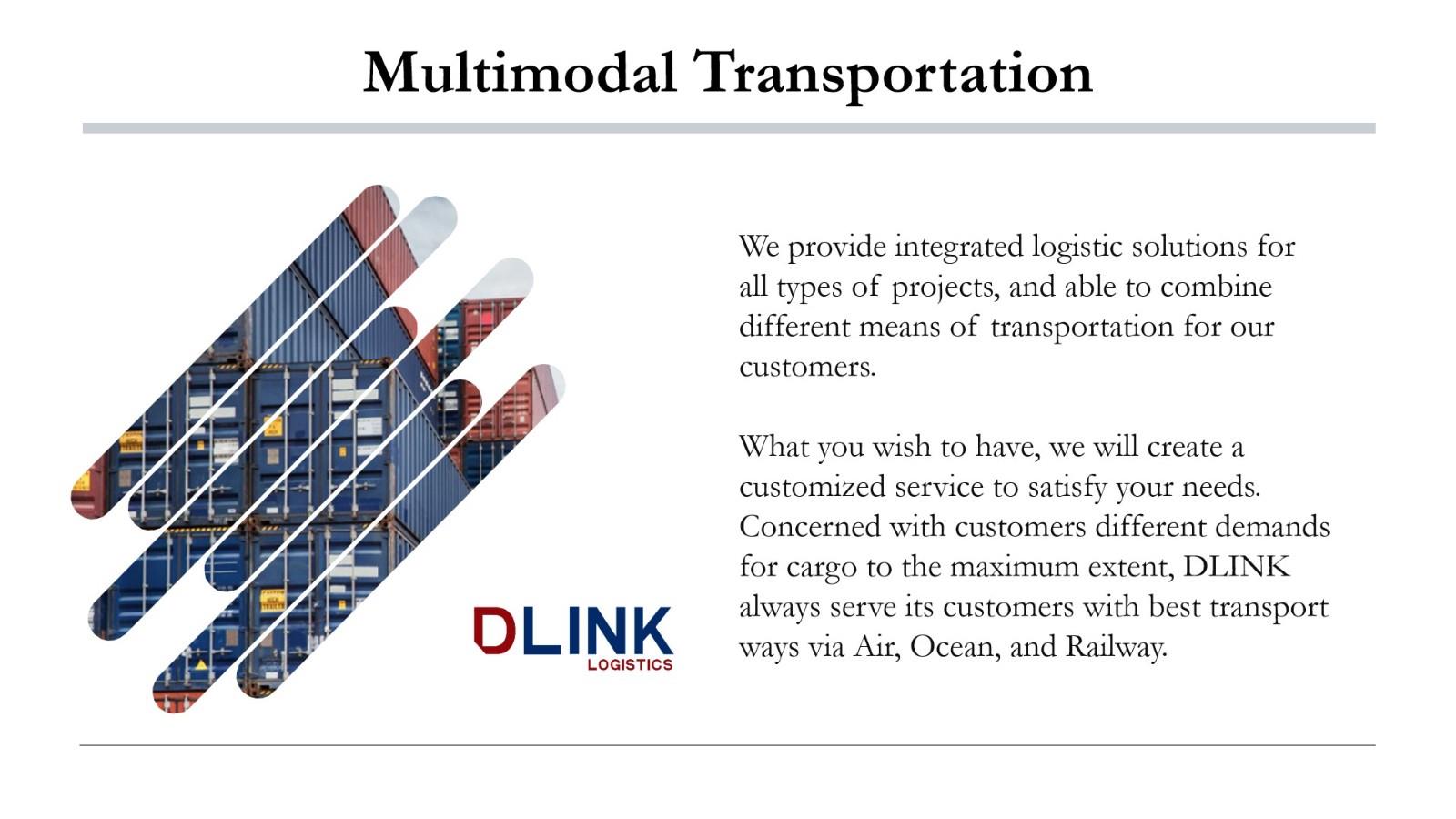 Multimodal Transportation

DLINK
LOGISTICS

We provide integrated logistic solutions for all types of projects, and able to combine different means of transportation for our customers.

What you wish to have, we will create a customized service to satisfy your needs. Concerned with customers different demands for cargo to the maximum extent, DLINK always serve its customers with best transport ways via Air, Ocean, and Railway.